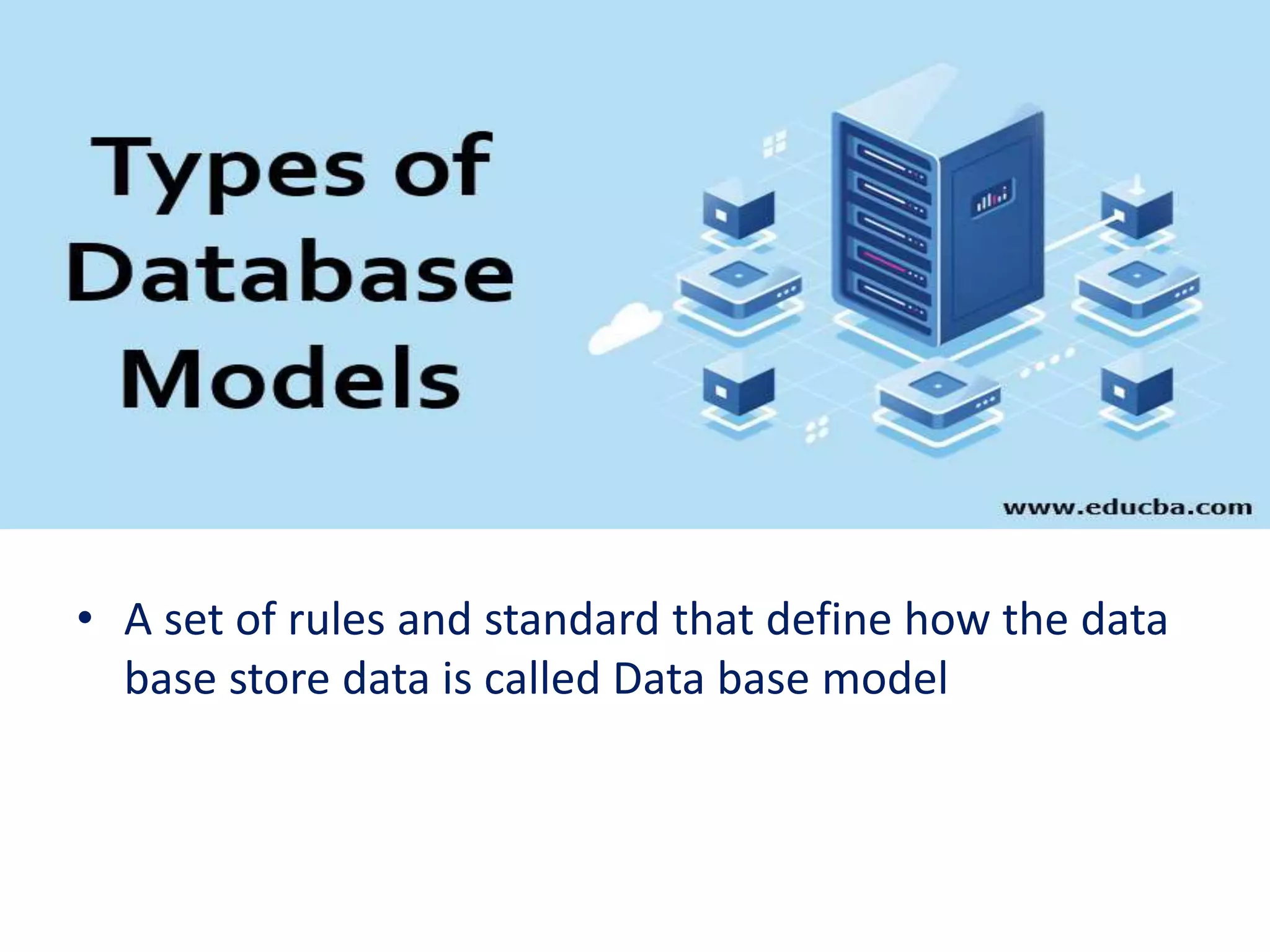 Types of Database Models

www.educba.com

• A set of rules and standard that define how the data base store data is called Data base model